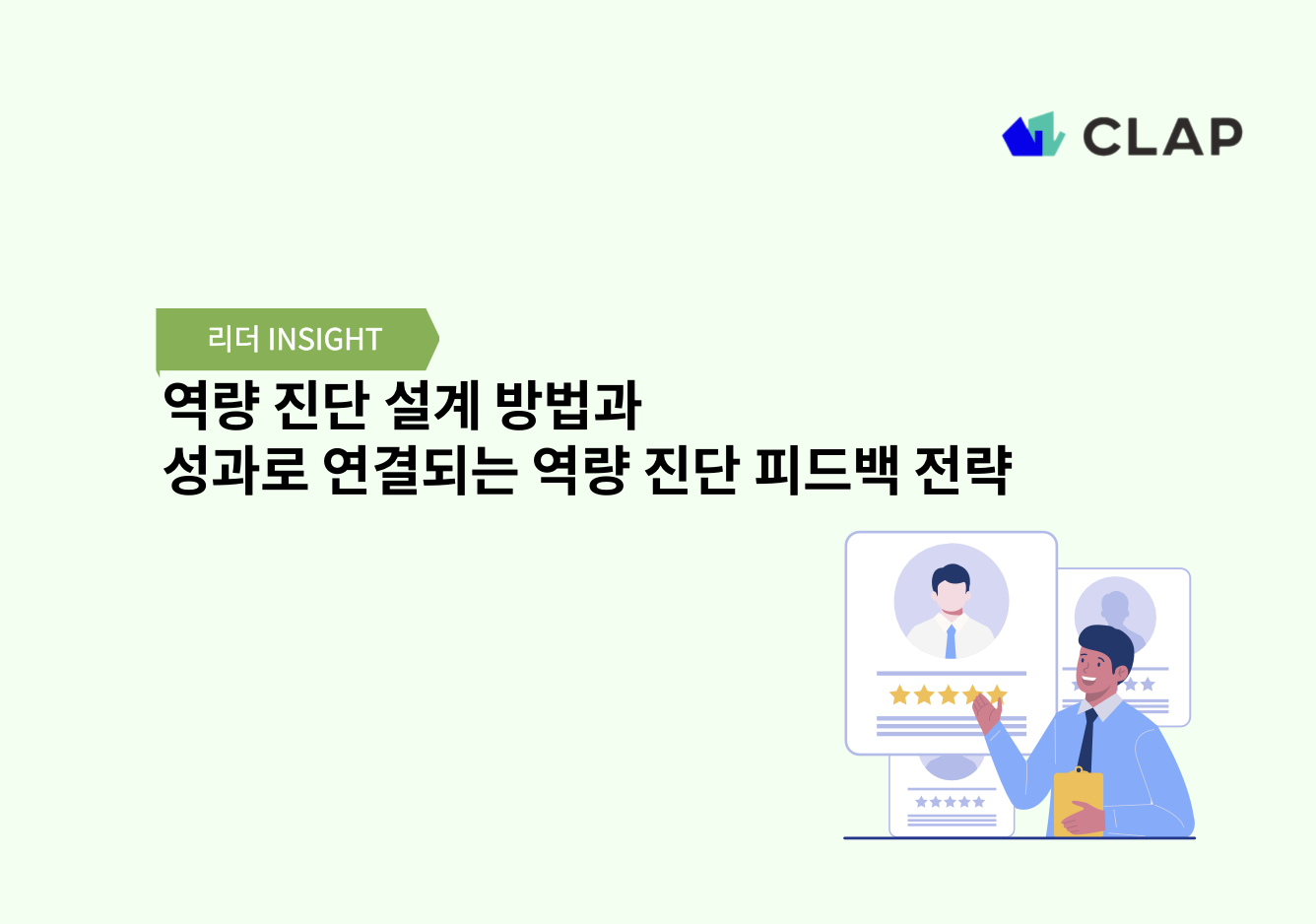 CLAP

리더 INSIGHT

역량 진단 설계 방법과
성과로 연결되는 역량 진단 피드백 전략